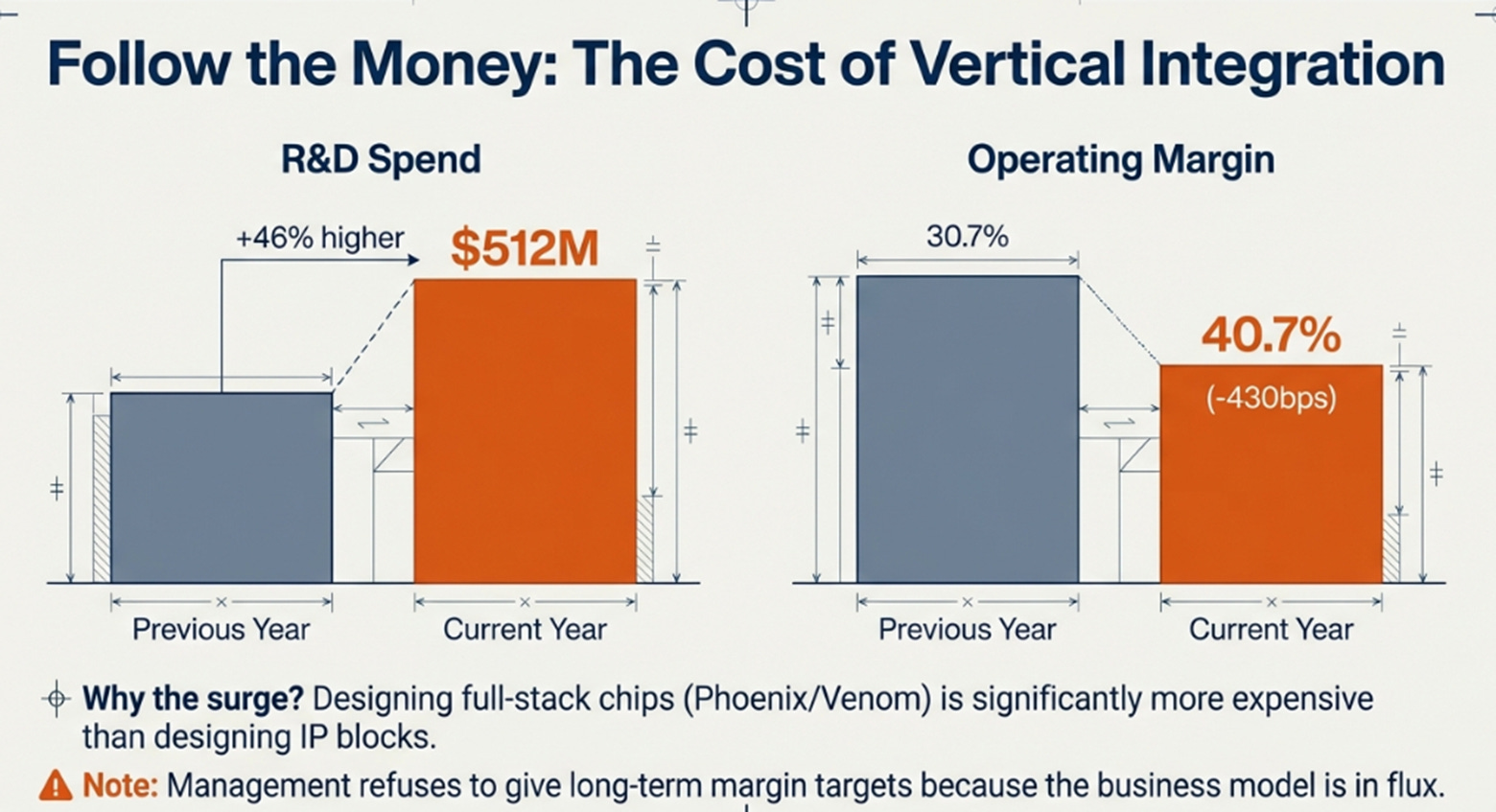 Follow the Money: The Cost of Vertical Integration

R&D Spend

+46% higher

$512M

Previous Year

Current Year

Operating Margin

30.7%

40.7%

(-430bps)

Previous Year

Current Year

Why the surge? Designing full-stack chips (Phoenix/Venom) is significantly more expensive than designing IP blocks.

Note: Management refuses to give long-term margin targets because the business model is in flux.